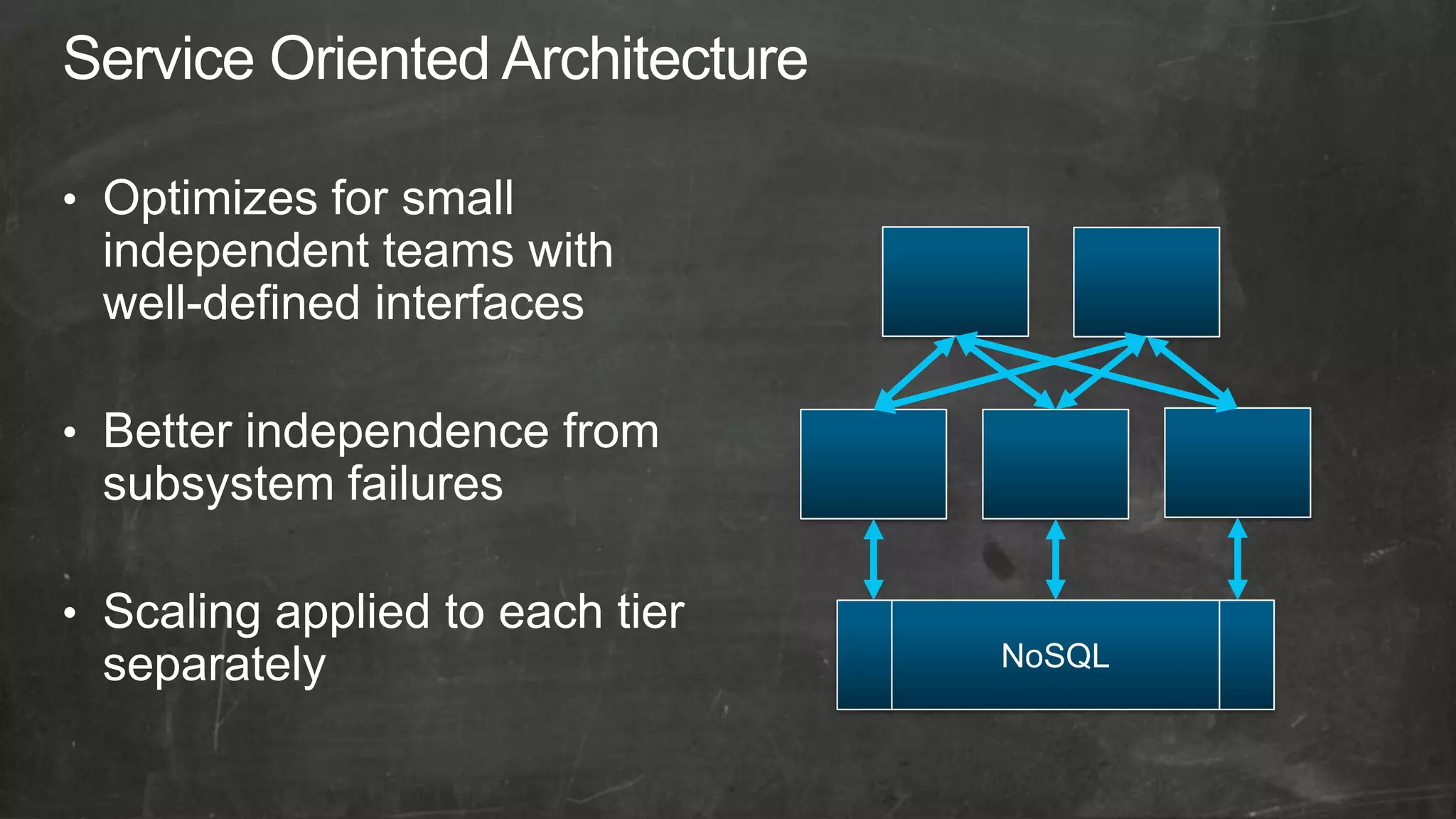 Service Oriented Architecture

• Optimizes for small independent teams with well-defined interfaces

• Better independence from subsystem failures

• Scaling applied to each tier separately

NoSQL